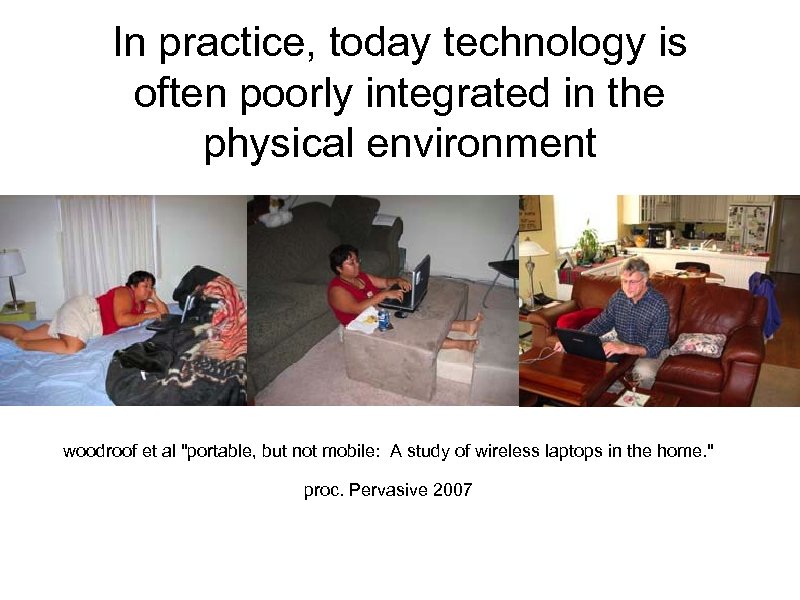 In practice, today technology is often poorly integrated in the physical environment

woodroof et al "portable, but not mobile: A study of wireless laptops in the home."

proc. Pervasive 2007